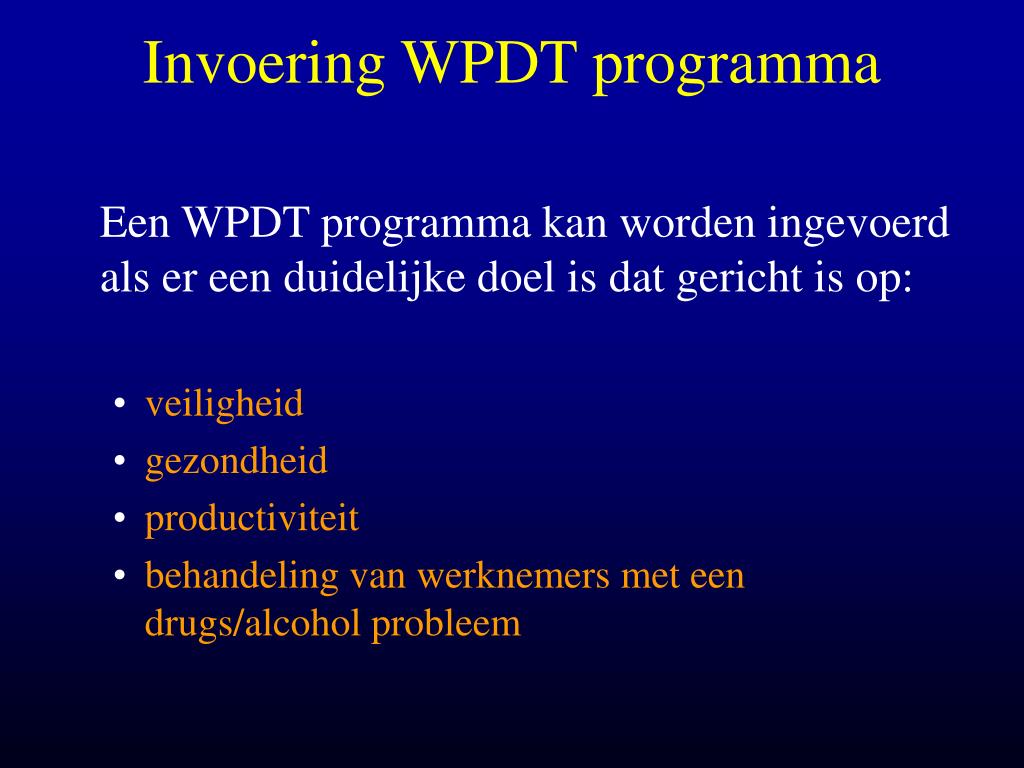 Invoering WPDT programma

Een WPDT programma kan worden ingevoerd als er een duidelijke doel is dat gericht is op:

• veiligheid
• gezondheid
• productiviteit
• behandeling van werknemers met een drugs/alcohol probleem